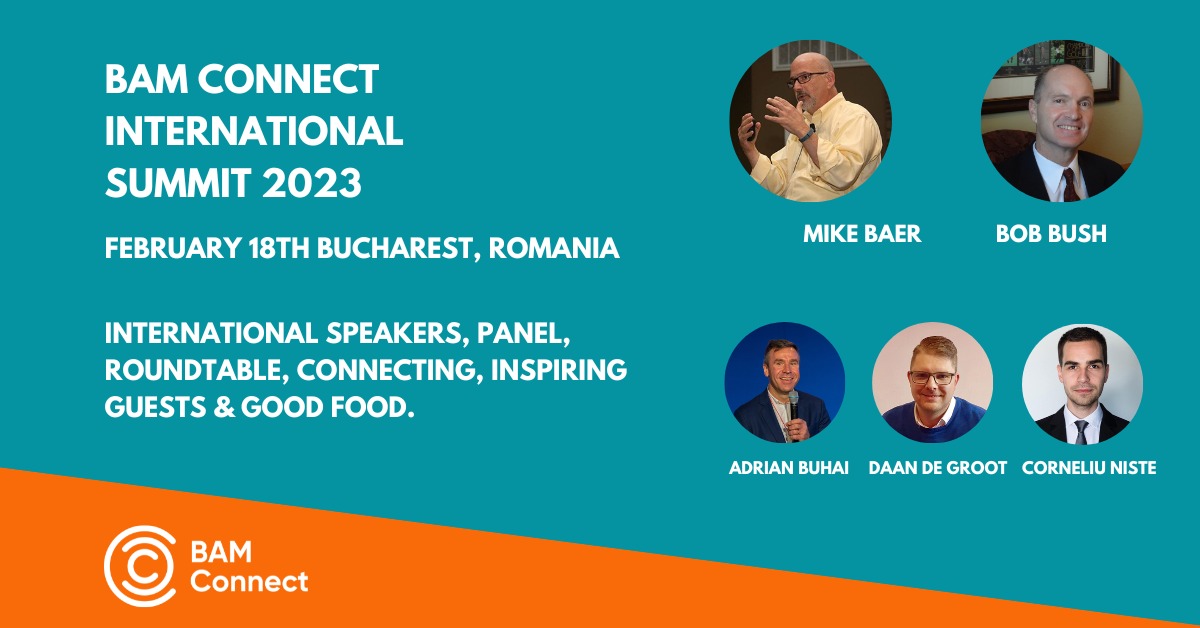 BAM CONNECT INTERNATIONAL SUMMIT 2023

FEBRUARY 18TH BUCHAREST, ROMANIA

INTERNATIONAL SPEAKERS, PANEL, ROUNDTABLE, CONNECTING, INSPIRING GUESTS & GOOD FOOD.

MIKE BAER

BOB BUSH

ADRIAN BUHAI

DAAN DE GROOT

CORNELIU NISTE

BAM Connect